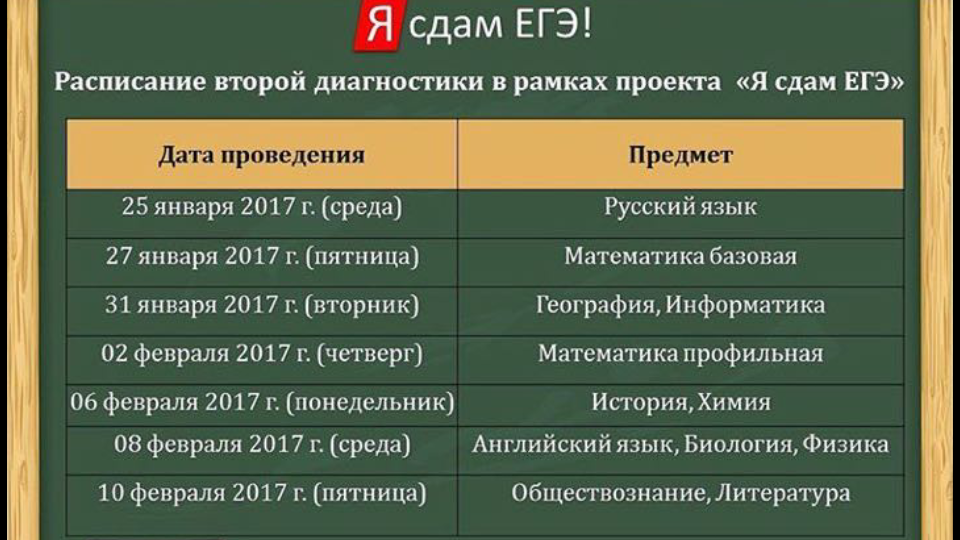 Я сдам ЕГЭ!

Расписание второй диагностики в рамках проекта «Я сдам ЕГЭ»

| Дата проведения | Предмет |
|---|---|
| 25 января 2017 г. (среда) | Русский язык |
| 27 января 2017 г. (пятница) | Математика базовая |
| 31 января 2017 г. (вторник) | География, Информатика |
| 02 февраля 2017 г. (четверг) | Математика профильная |
| 06 февраля 2017 г. (понедельник) | История, Химия |
| 08 февраля 2017 г. (среда) | Английский язык, Биология, Физика |
| 10 февраля 2017 г. (пятница) | Обществознание, Литература |